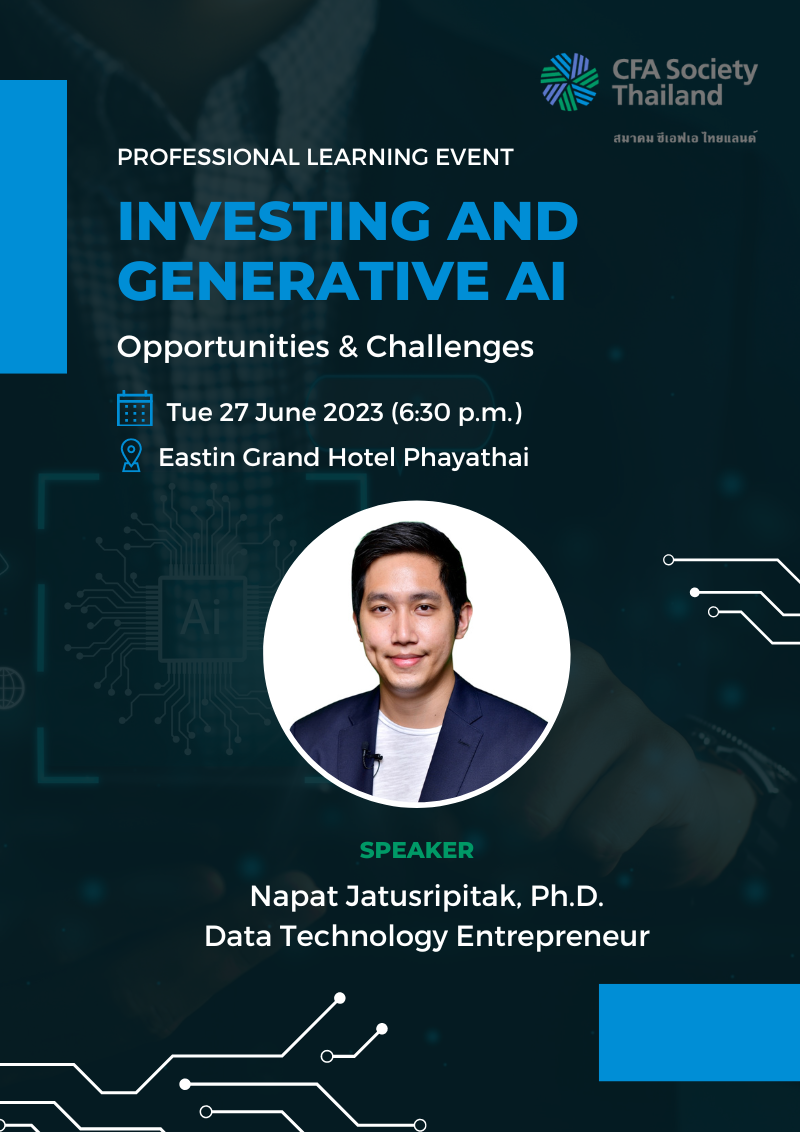 CFA Society Thailand

สมาคม ซีเอฟเอ ไทยแลนด์

PROFESSIONAL LEARNING EVENT

INVESTING AND GENERATIVE AI

Opportunities & Challenges

Tue 27 June 2023 (6:30 p.m.)

Eastin Grand Hotel Phayathai

Ai

SPEAKER

Napat Jatusripitak, Ph.D.
Data Technology Entrepreneur